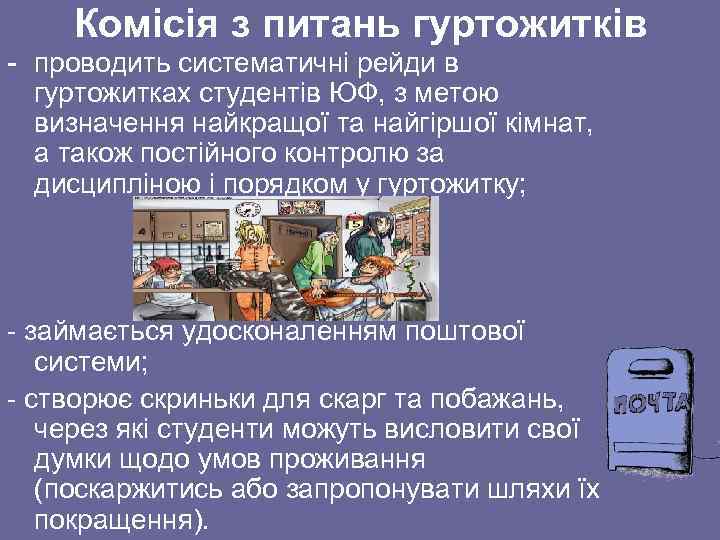 Комісія з питань гуртожитків

- проводить систематичні рейди в гуртожитках студентів ЮФ, з метою визначення найкращої та найгіршої кімнат, а також постійного контролю за дисципліною і порядком у гуртожитку;

- займається удосконаленням поштової системи;

- створює скриньки для скарг та побажань, через які студенти можуть висловити свої думки щодо умов проживання (поскаржитись або запропонувати шляхи їх покращення).

ПОЧТА